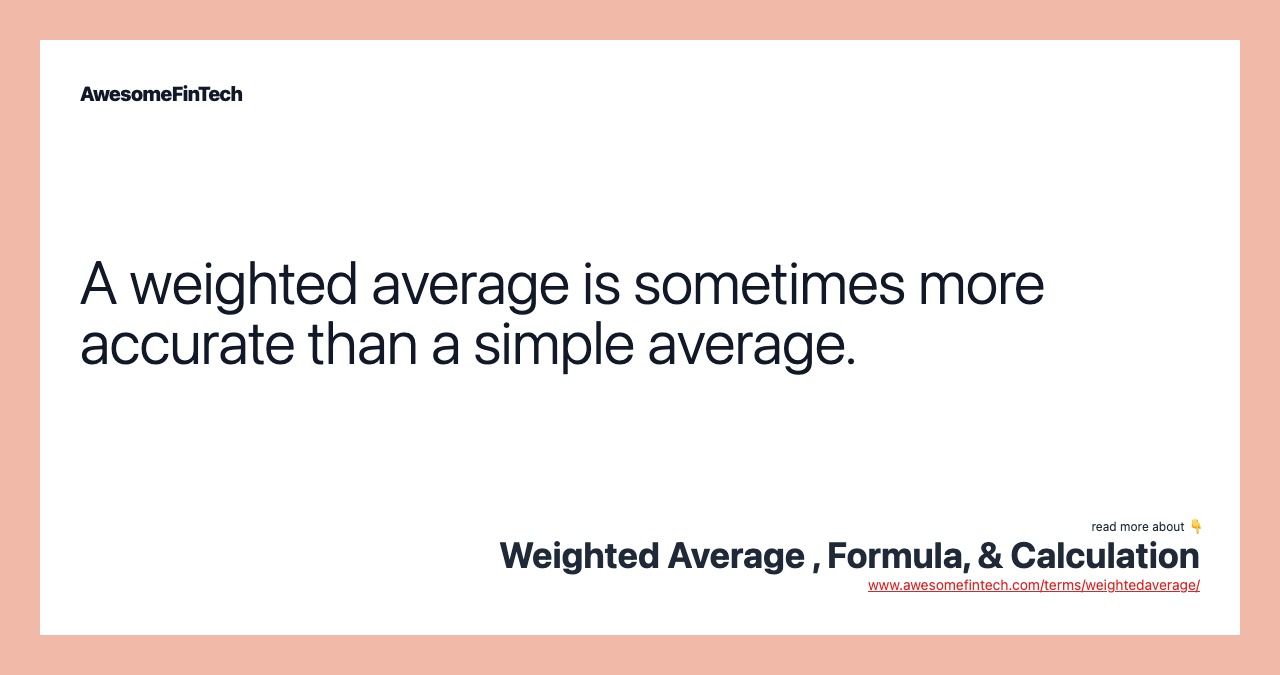 AwesomeFinTech

A weighted average is sometimes more accurate than a simple average.

read more about 👇

Weighted Average , Formula, & Calculation

www.awesomefintech.com/terms/weightedaverage/